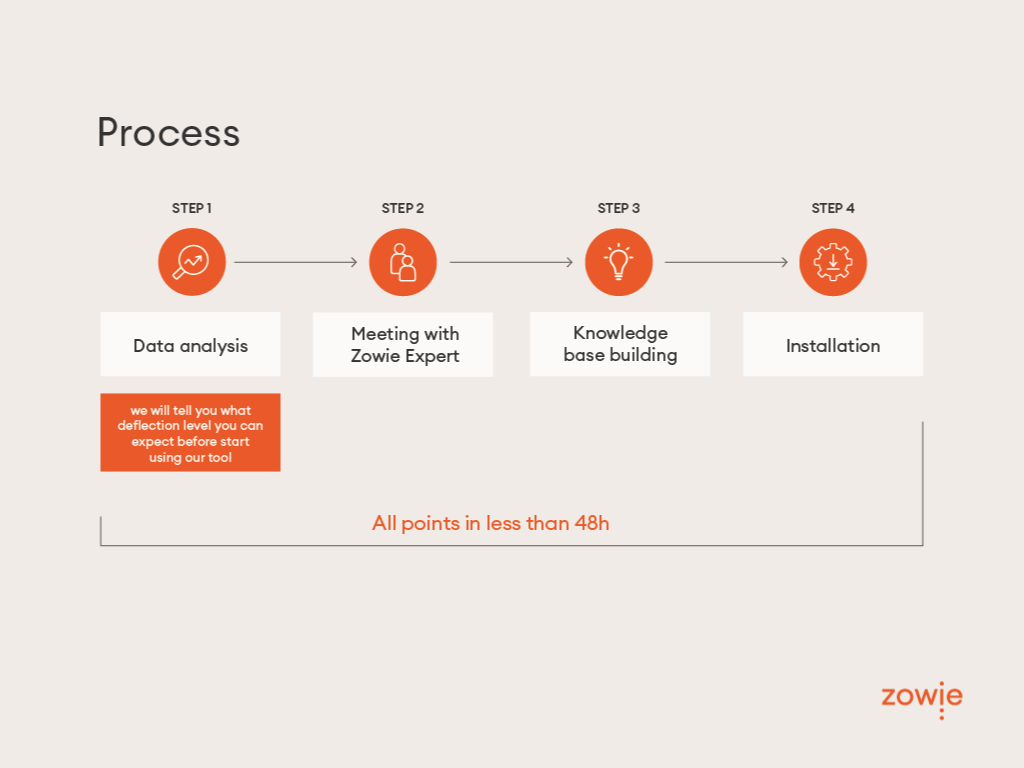 Process

STEP 1

Data analysis

we will tell you what deflection level you can expect before start using our tool

STEP 2

Meeting with Zowie Expert

STEP 3

Knowledge base building

STEP 4

Installation

All points in less than 48h

zowie